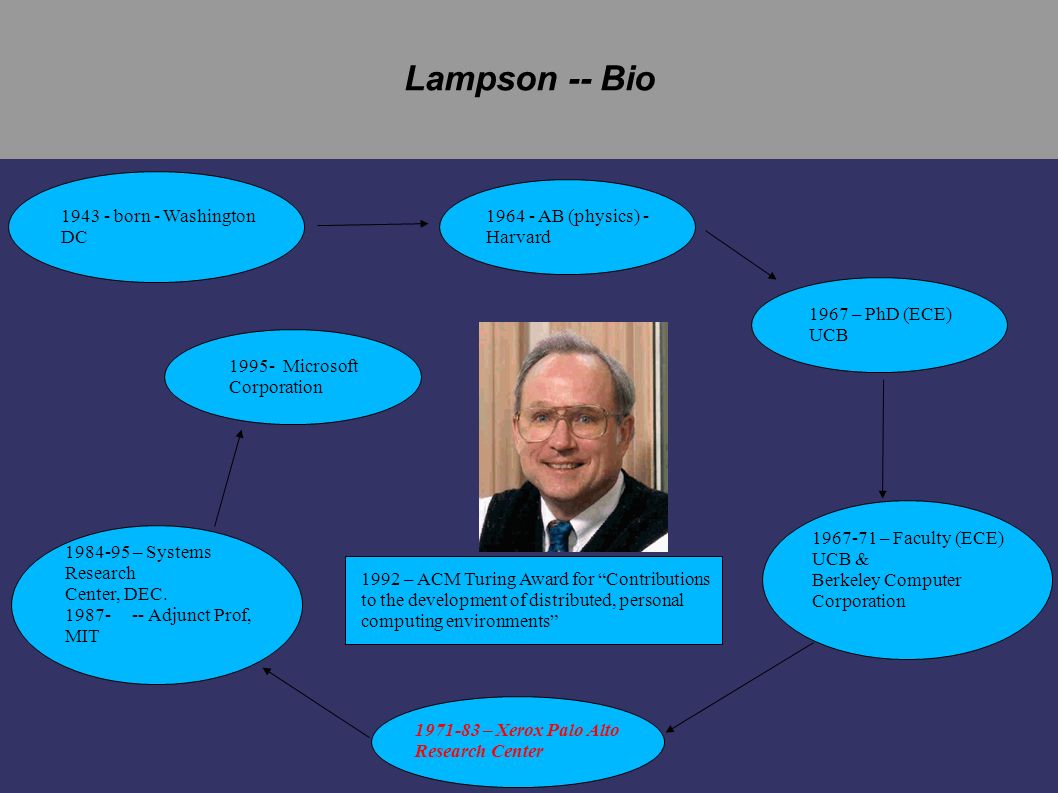 Lampson -- Bio

1943 - born - Washington DC

1964 - AB (physics) - Harvard

1967 – PhD (ECE) UCB

1967-71 – Faculty (ECE) UCB & Berkeley Computer Corporation

1971-83 – Xerox Palo Alto Research Center

1984-95 – Systems Research Center, DEC.
1987- -- Adjunct Prof, MIT

1995- Microsoft Corporation

1992 – ACM Turing Award for “Contributions to the development of distributed, personal computing environments”